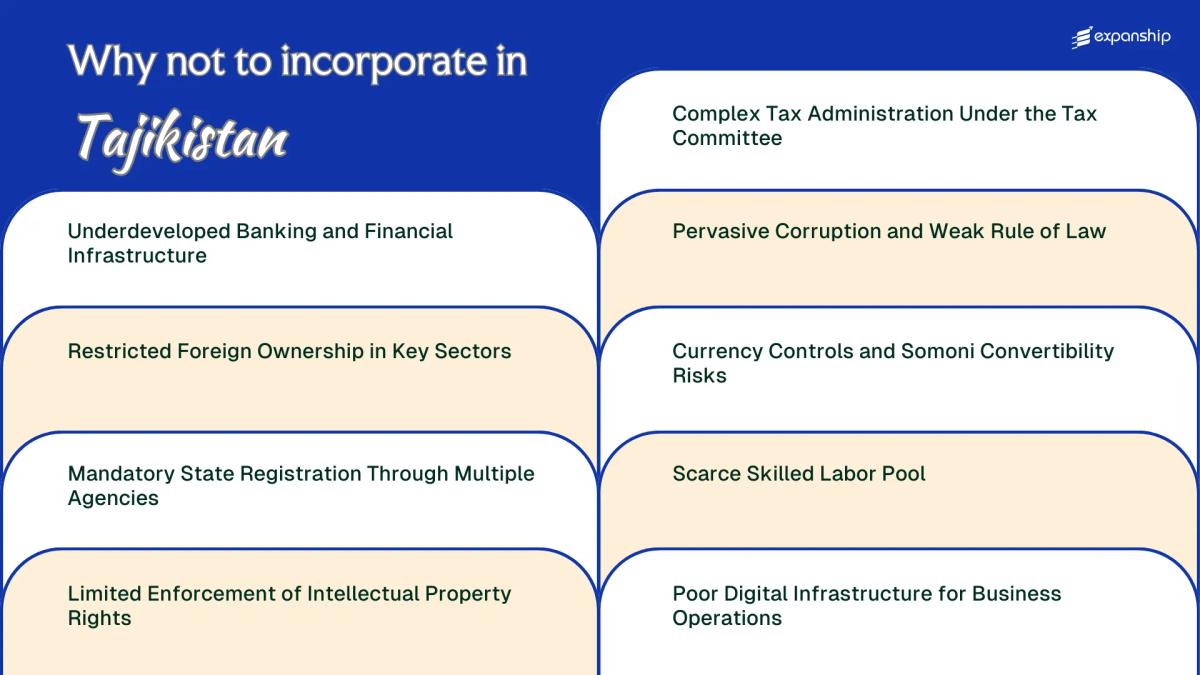 Why not to incorporate in Tajikistan

expanship

Underdeveloped Banking and Financial Infrastructure

Restricted Foreign Ownership in Key Sectors

Mandatory State Registration Through Multiple Agencies

Limited Enforcement of Intellectual Property Rights

Complex Tax Administration Under the Tax Committee

Pervasive Corruption and Weak Rule of Law

Currency Controls and Somoni Convertibility Risks

Scarce Skilled Labor Pool

Poor Digital Infrastructure for Business Operations